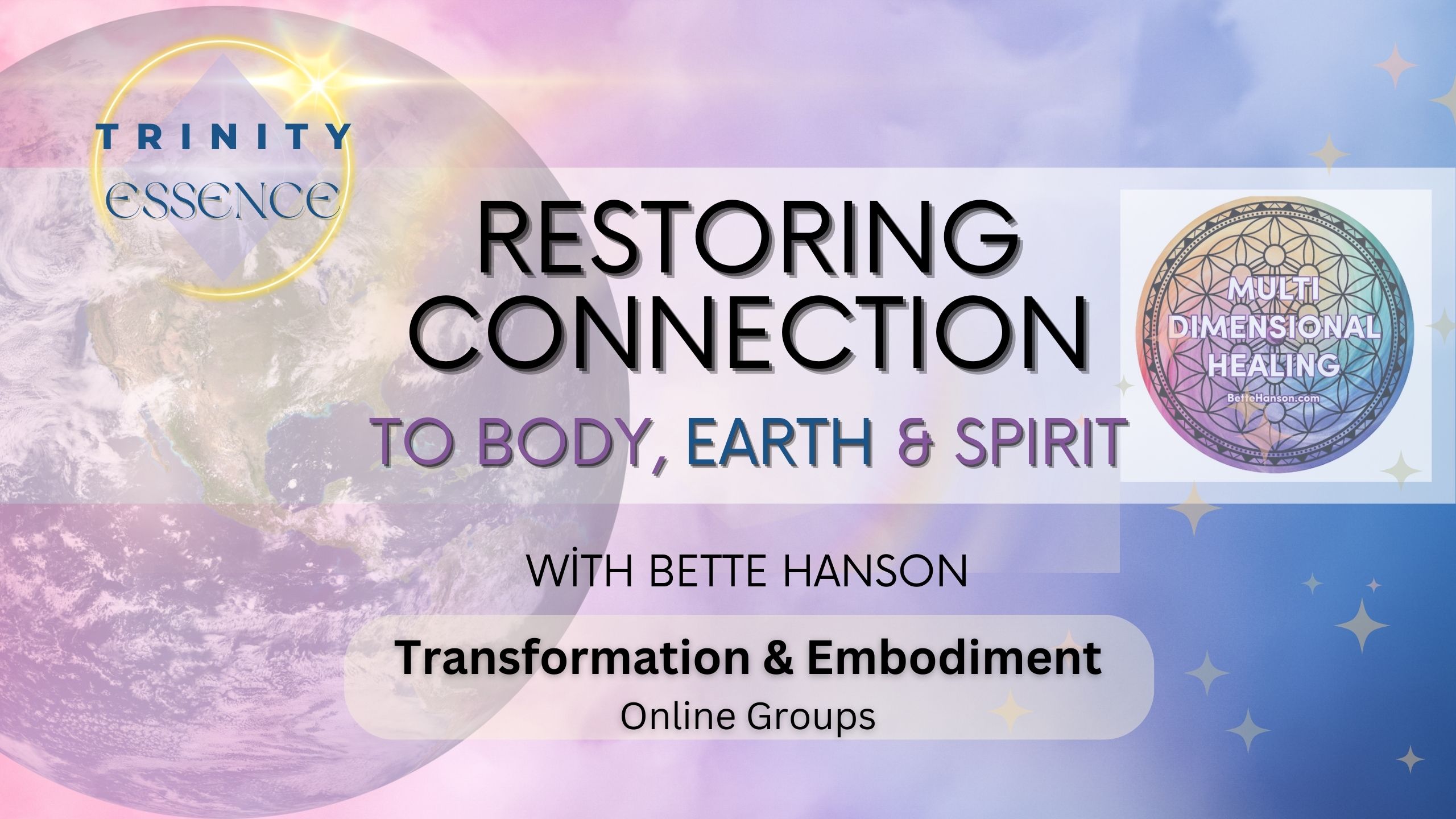 TRINITY
ESSENCE

RESTORING CONNECTION
TO BODY, EARTH & SPIRIT

MULTI DIMENSIONAL HEALING
BetteHanson.com

WİTH BETTE HANSON

Transformation & Embodiment
Online Groups